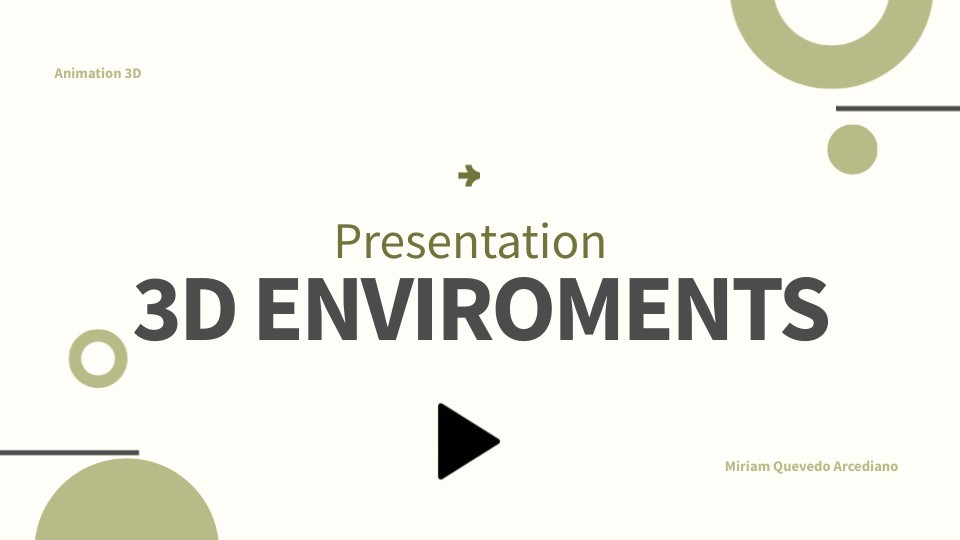 Animation 3D

Presentation
3D ENVIROMENTS

Miriam Quevedo Arcediano